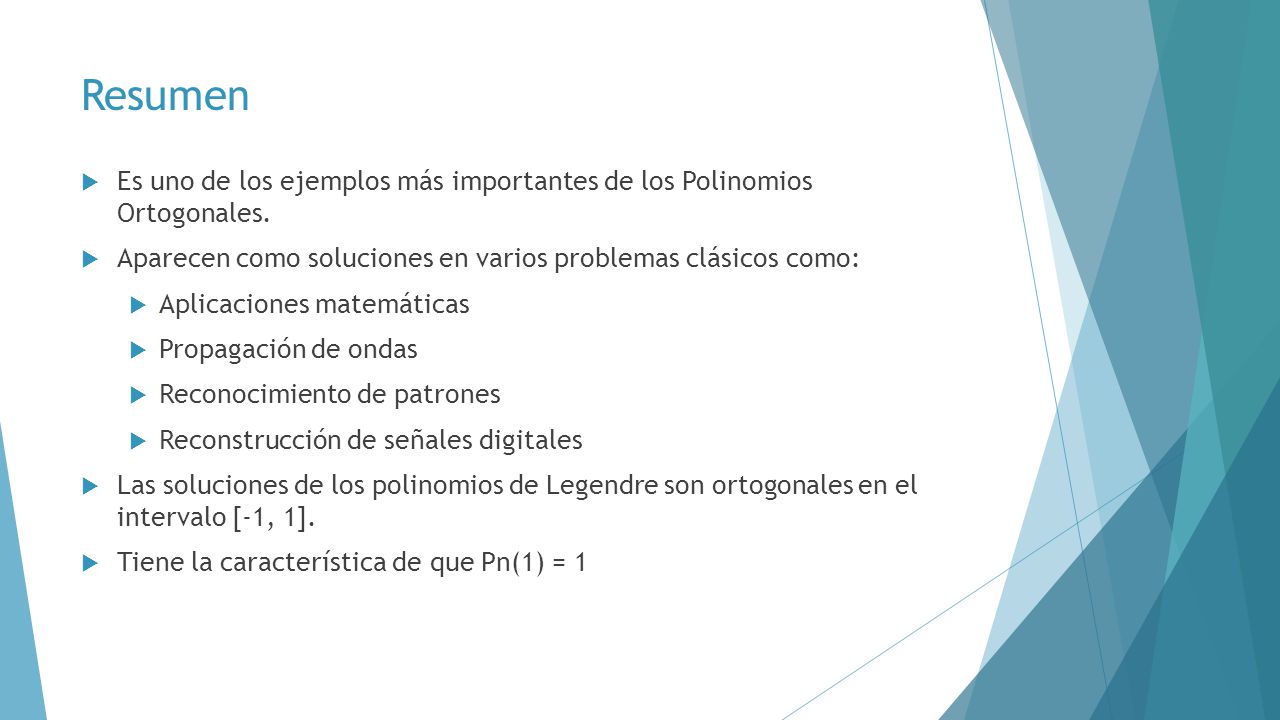 Resumen

Es uno de los ejemplos más importantes de los Polinomios Ortogonales.

Aparecen como soluciones en varios problemas clásicos como:

Aplicaciones matemáticas

Propagación de ondas

Reconocimiento de patrones

Reconstrucción de señales digitales

Las soluciones de los polinomios de Legendre son ortogonales en el intervalo [-1, 1].

Tiene la característica de que Pn(1) = 1